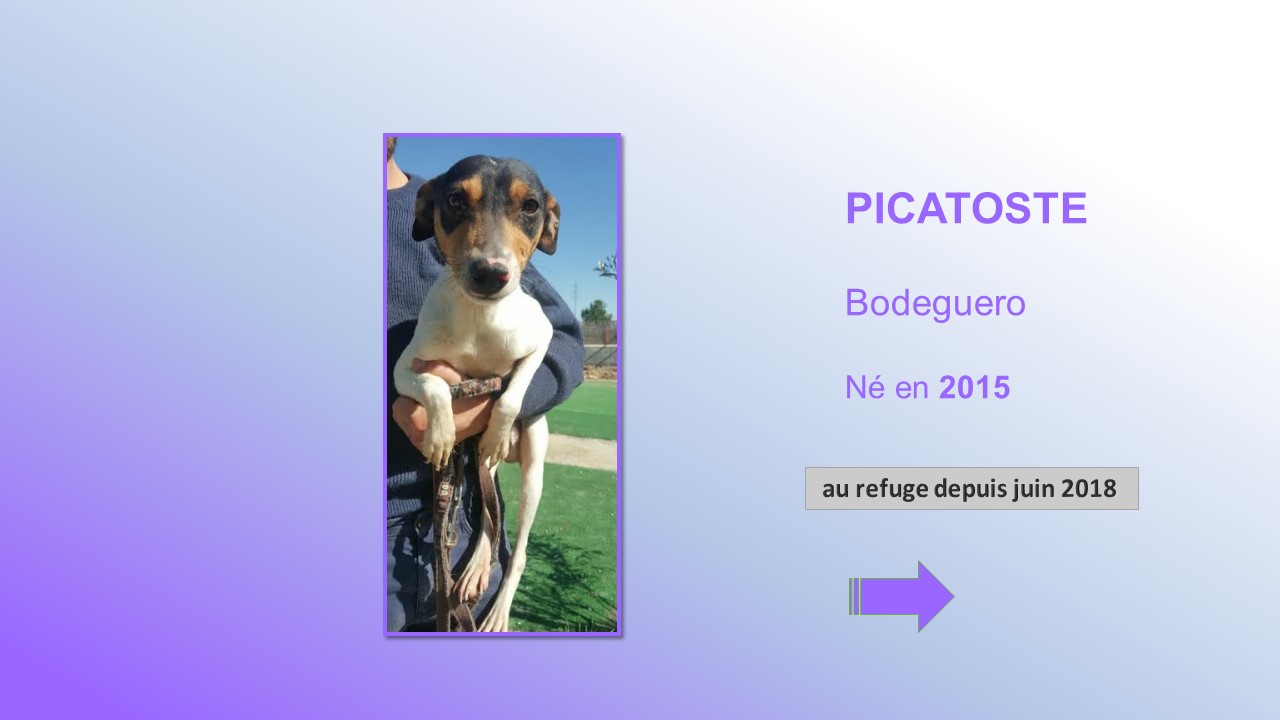 PICATOSTE

Bodeguero

Né en 2015

au refuge depuis juin 2018